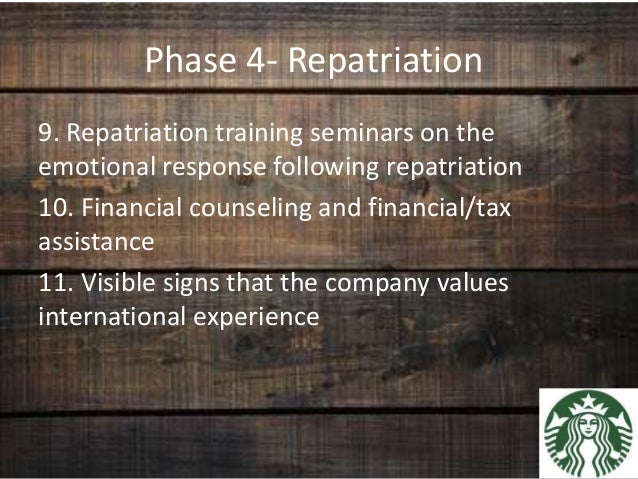 Phase 4- Repatriation

9. Repatriation training seminars on the emotional response following repatriation

10. Financial counseling and financial/tax assistance

11. Visible signs that the company values international experience